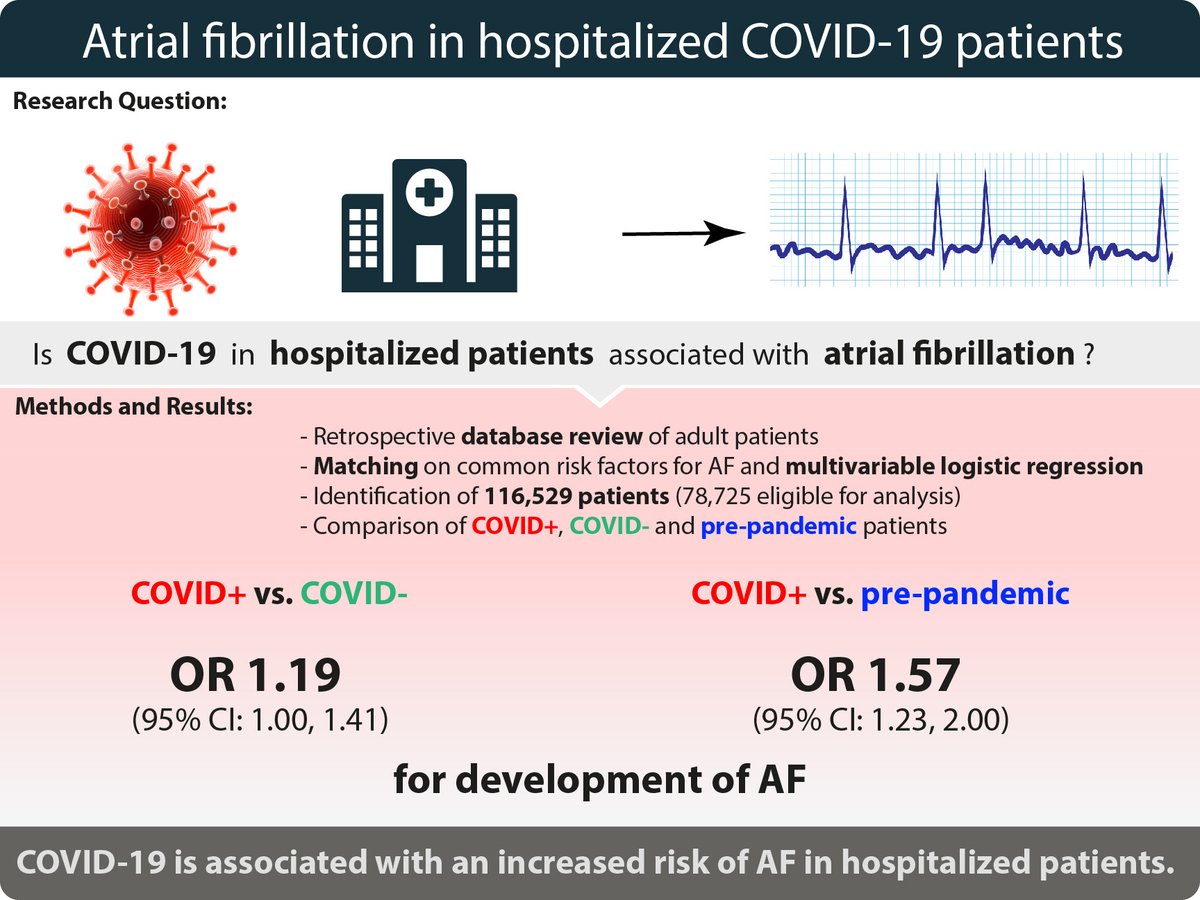 Atrial fibrillation in hospitalized COVID-19 patients

Research Question:

Is COVID-19 in hospitalized patients associated with atrial fibrillation ?

Methods and Results:

- Retrospective database review of adult patients
- Matching on common risk factors for AF and multivariable logistic regression
- Identification of 116,529 patients (78,725 eligible for analysis)
- Comparison of COVID+, COVID- and pre-pandemic patients

COVID+ vs. COVID-

OR 1.19
(95% CI: 1.00, 1.41)

COVID+ vs. pre-pandemic

OR 1.57
(95% CI: 1.23, 2.00)

for development of AF

COVID-19 is associated with an increased risk of AF in hospitalized patients.